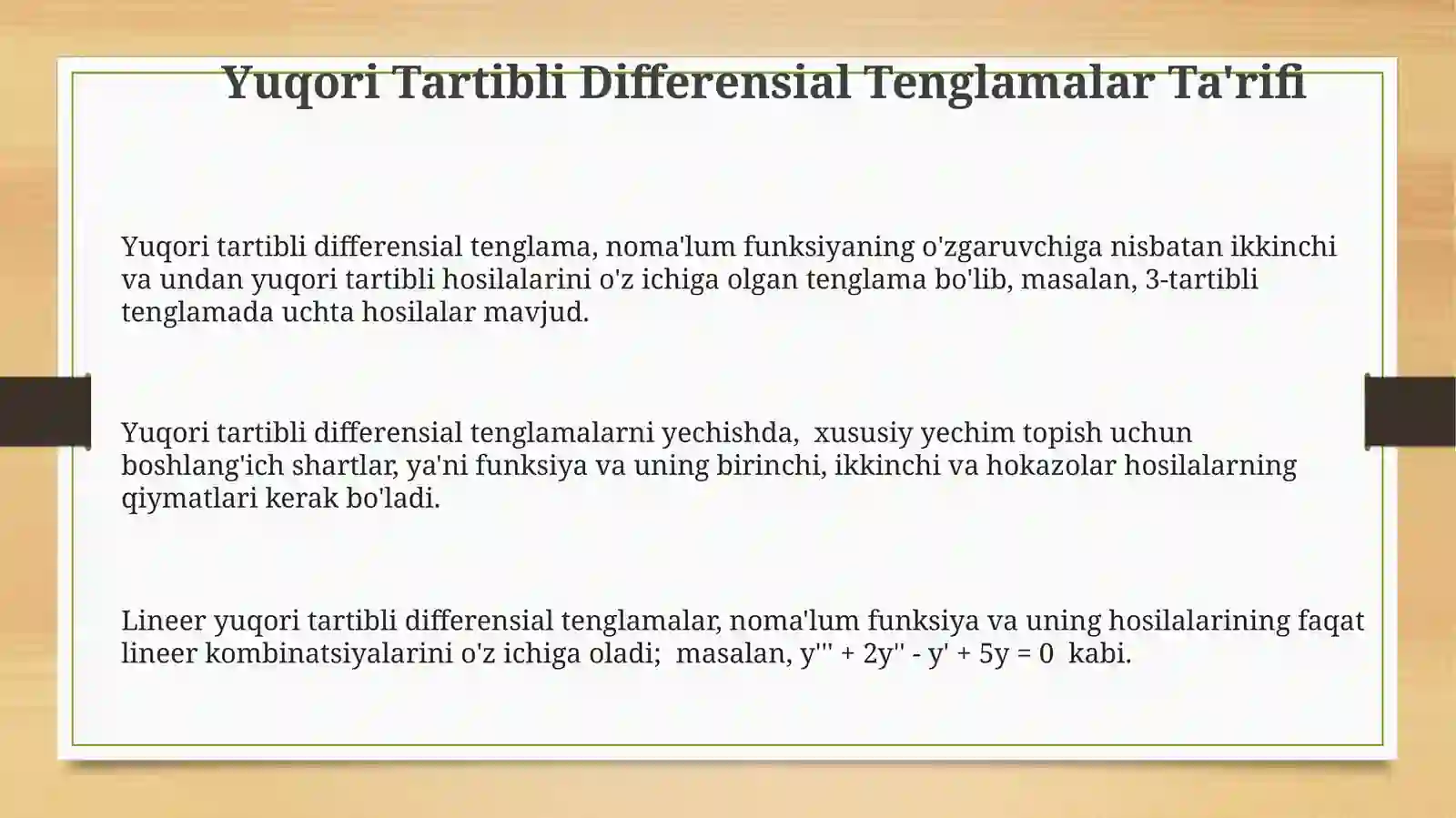 Yuqori Tartibli Differensial Tenglamalar Ta'rifi

Yuqori tartibli differensial tenglama, noma'lum funksiyaning o'zgaruvchiga nisbatan ikkinchi va undan yuqori tartibli hosilalarini o'z ichiga olgan tenglama bo'lib, masalan, 3-tartibli tenglamada uchta hosilalar mavjud.

Yuqori tartibli differensial tenglamalarni yechishda, xususiy yechim topish uchun boshlang'ich shartlar, ya'ni funksiya va uning birinchi, ikkinchi va hokazolar hosilalarning qiymatlari kerak bo'ladi.

Lineer yuqori tartibli differensial tenglamalar, noma'lum funksiya va uning hosilalarining faqat lineer kombinatsiyalarini o'z ichiga oladi; masalan, $y''' + 2y'' - y' + 5y = 0$ kabi.